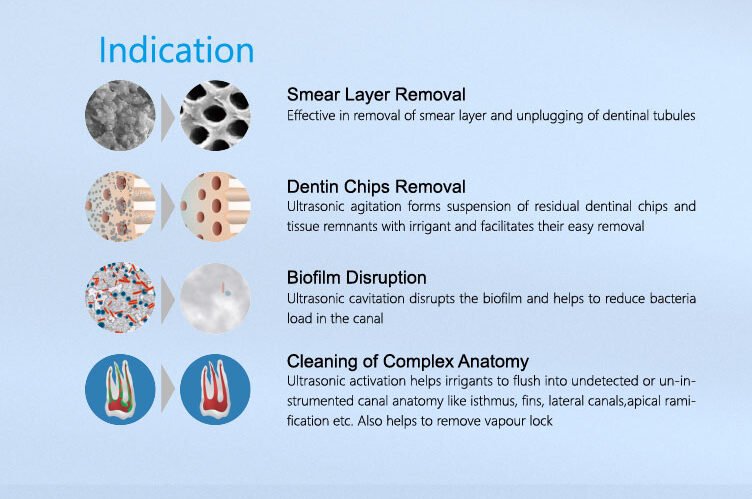 Indication

Smear Layer Removal
Effective in removal of smear layer and unplugging of dentinal tubules

Dentin Chips Removal
Ultrasonic agitation forms suspension of residual dentinal chips and tissue remnants with irrigant and facilitates their easy removal

Biofilm Disruption
Ultrasonic cavitation disrupts the biofilm and helps to reduce bacteria load in the canal

Cleaning of Complex Anatomy
Ultrasonic activation helps irrigants to flush into undetected or un-instrumented canal anatomy like isthmus, fins, lateral canals,apical ramification etc. Also helps to remove vapour lock